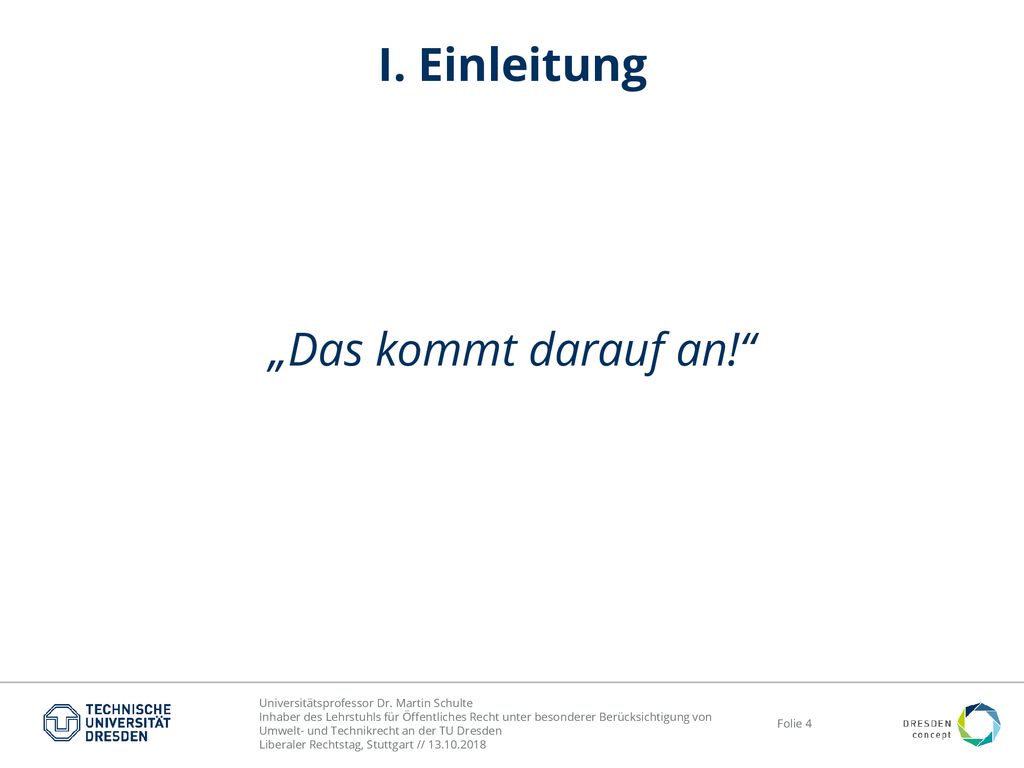 I. Einleitung

„Das kommt darauf an!“

TECHNISCHE UNIVERSITÄT DRESDEN

Universitätsprofessor Dr. Martin Schulte
Inhaber des Lehrstuhls für Öffentliches Recht unter besonderer Berücksichtigung von Umwelt- und Technikrecht an der TU Dresden
Liberaler Rechtstag, Stuttgart // 13.10.2018

Folie 4

DRESDEN concept